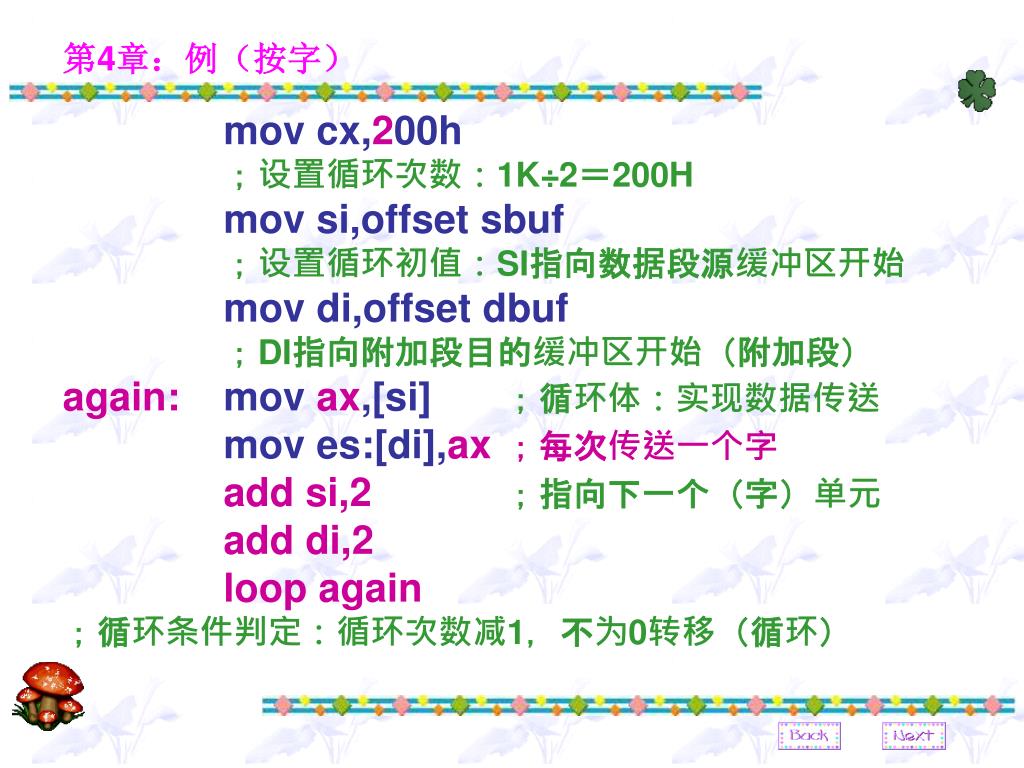 第4章：例（按字）

mov cx,200h
；设置循环次数：1K÷2＝200H
mov si,offset sbuf
；设置循环初值：SI指向数据段源缓冲区开始
mov di,offset dbuf
；DI指向附加段目的缓冲区开始（附加段）
again: mov ax,[si] ；循环体：实现数据传送
mov es:[di],ax ；每次传送一个字
add si,2 ；指向下一个（字）单元
add di,2
loop again
；循环条件判定：循环次数减1，不为0转移（循环）

Back
Next